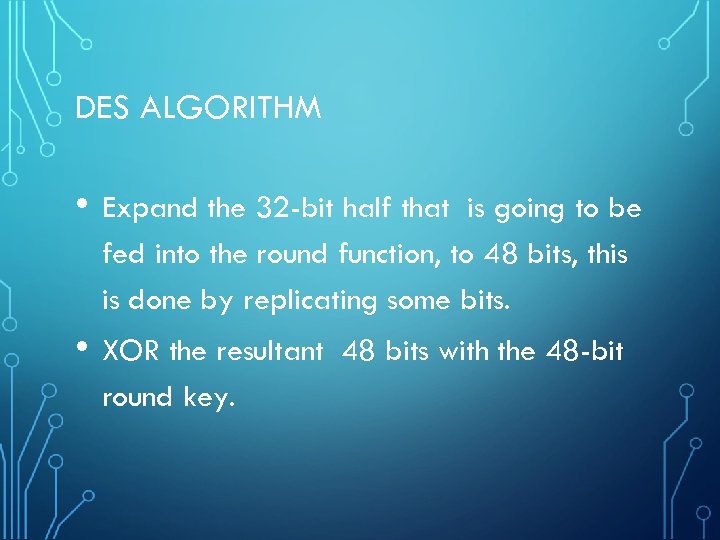 DES ALGORITHM

• Expand the 32-bit half that is going to be fed into the round function, to 48 bits, this is done by replicating some bits.

• XOR the resultant 48 bits with the 48-bit round key.